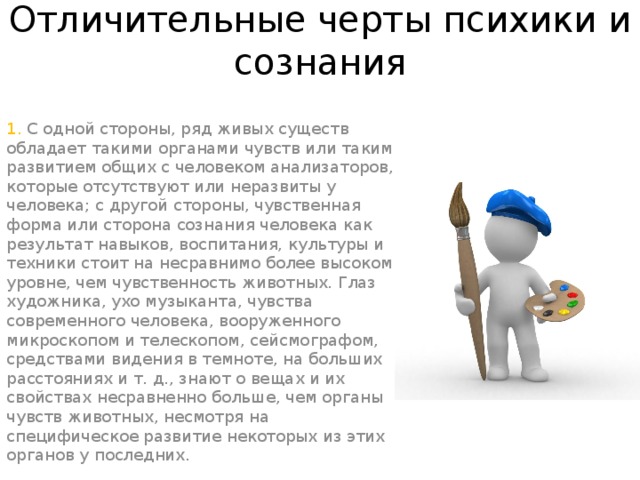 Отличительные черты психики и сознания

1. С одной стороны, ряд живых существ обладает такими органами чувств или таким развитием общих с человеком анализаторов, которые отсутствуют или неразвиты у человека; с другой стороны, чувственная форма или сторона сознания человека как результат навыков, воспитания, культуры и техники стоит на несравнимо более высоком уровне, чем чувственность животных. Глаз художника, ухо музыканта, чувства современного человека, вооруженного микроскопом и телескопом, сейсмографом, средствами видения в темноте, на больших расстояниях и т. д., знают о вещах и их свойствах несравненно больше, чем органы чувств животных, несмотря на специфическое развитие некоторых из этих органов у последних.